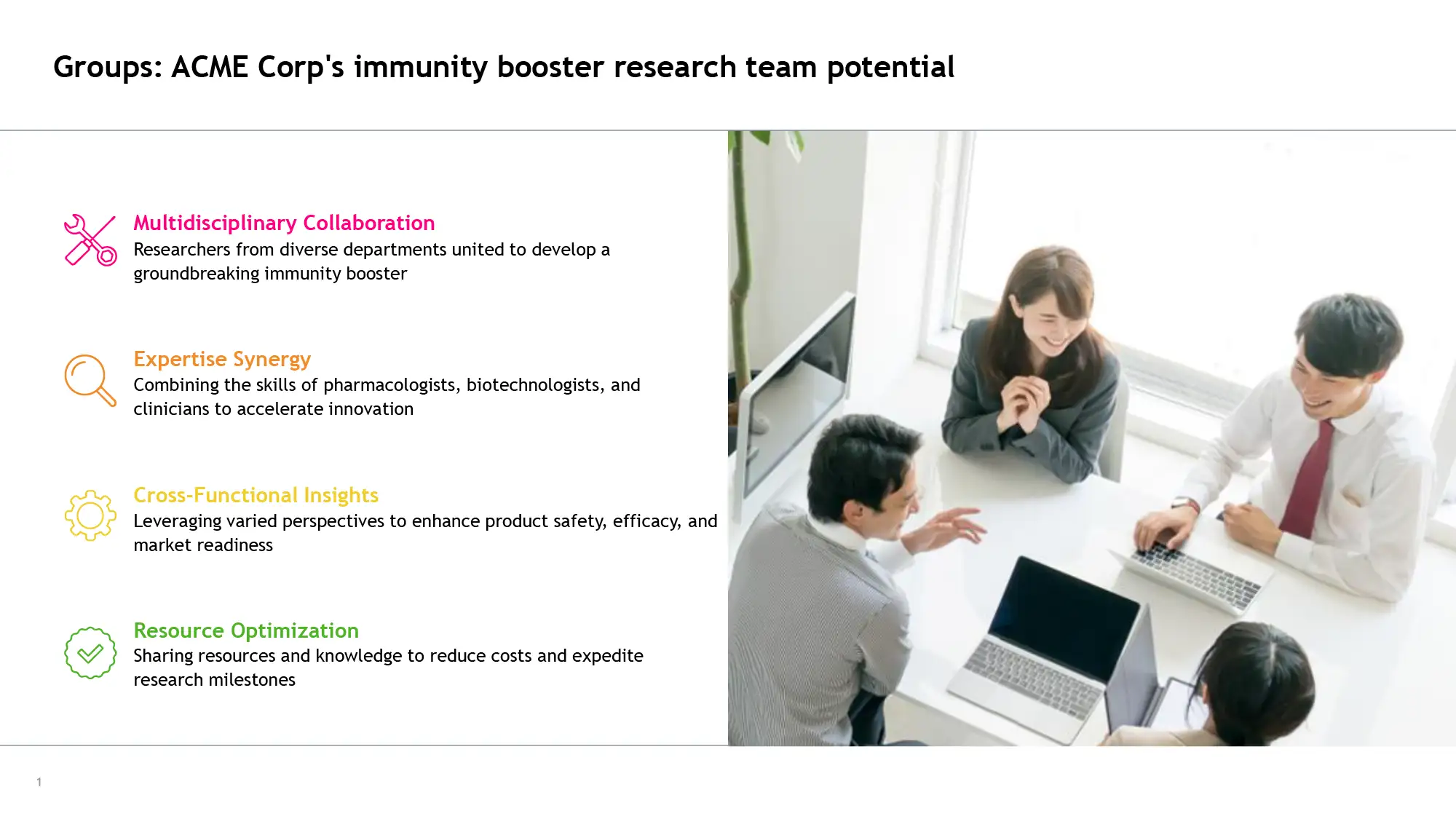 Groups: ACME Corp's immunity booster research team potential

Multidisciplinary Collaboration
Researchers from diverse departments united to develop a groundbreaking immunity booster

Expertise Synergy
Combining the skills of pharmacologists, biotechnologists, and clinicians to accelerate innovation

Cross-Functional Insights
Leveraging varied perspectives to enhance product safety, efficacy, and market readiness

Resource Optimization
Sharing resources and knowledge to reduce costs and expedite research milestones

1